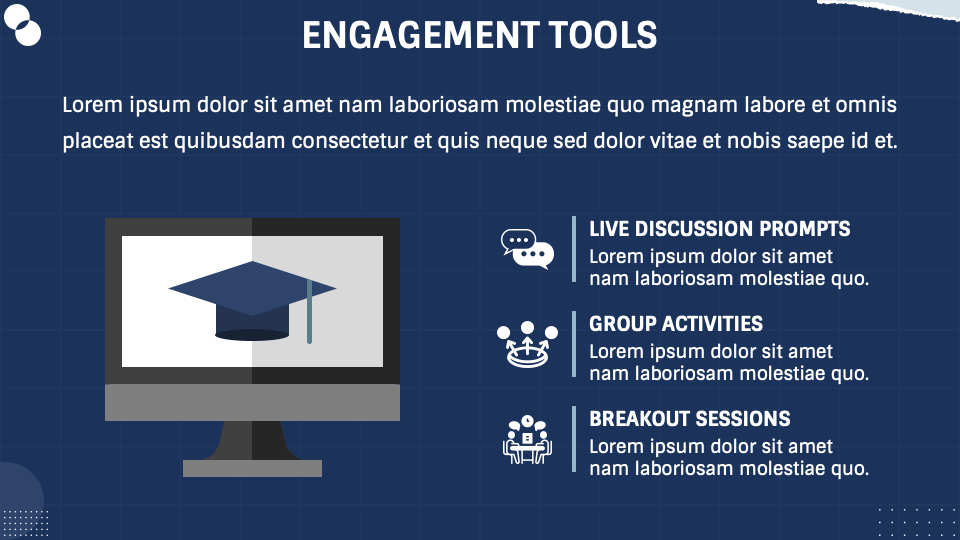 ENGAGEMENT TOOLS

Lorem ipsum dolor sit amet nam laboriosam molestiae quo magnam labore et omnis placeat est quibusdam consectetur et quis neque sed dolor vitae et nobis saepe id et.

LIVE DISCUSSION PROMPTS
Lorem ipsum dolor sit amet nam laboriosam molestiae quo.

GROUP ACTIVITIES
Lorem ipsum dolor sit amet nam laboriosam molestiae quo.

BREAKOUT SESSIONS
Lorem ipsum dolor sit amet nam laboriosam molestiae quo.